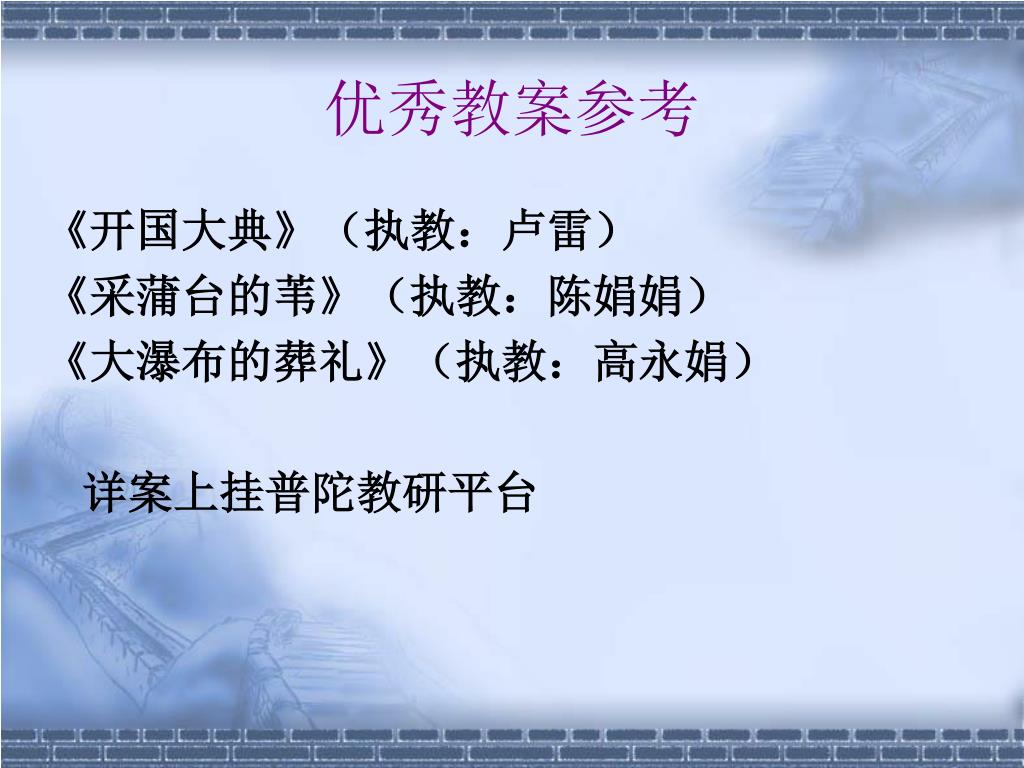 优秀教案参考

《开国大典》（执教：卢雷）
《采蒲台的苇》（执教：陈娟娟）
《大瀑布的葬礼》（执教：高永娟）

详案上挂普陀教研平台